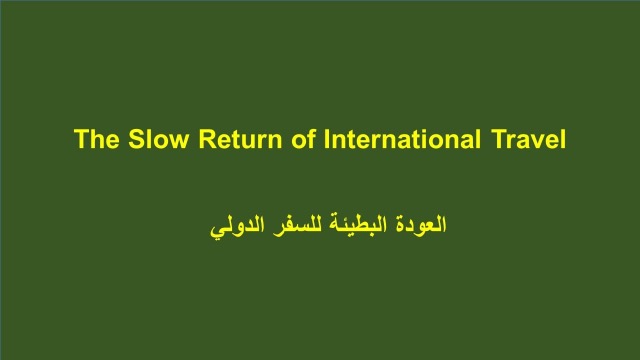 The Slow Return of International Travel

العودة البطيئة للسفر الدولي